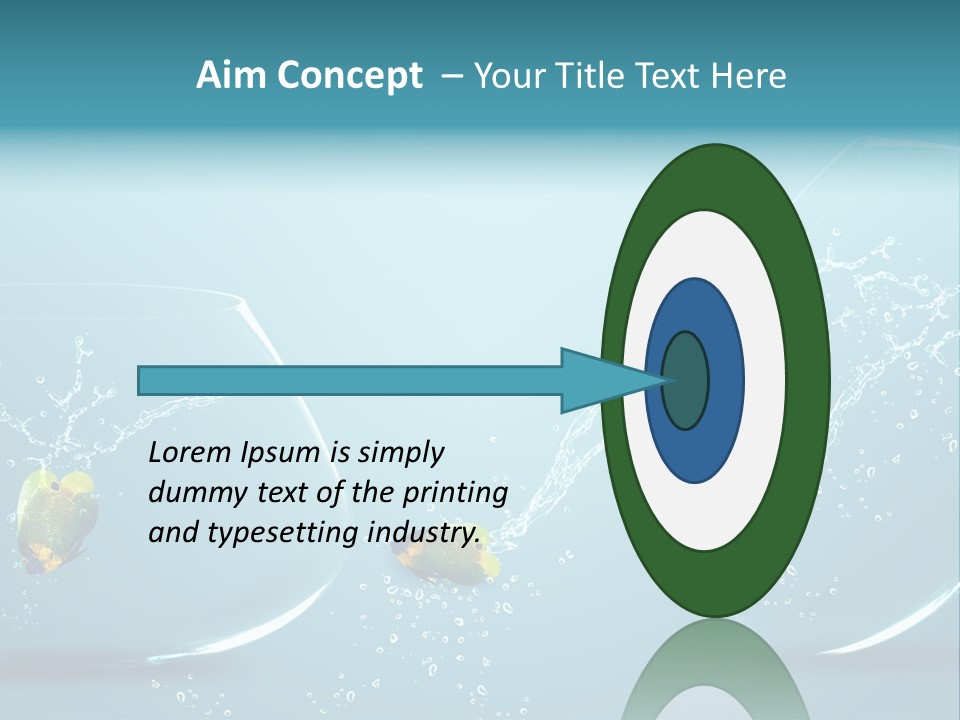 Aim Concept – Your Title Text Here

Lorem Ipsum is simply dummy text of the printing and typesetting industry.